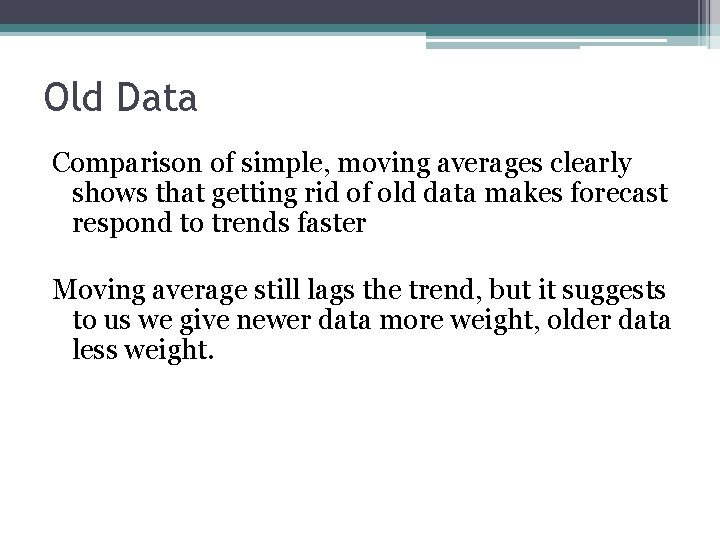 Old Data

Comparison of simple, moving averages clearly shows that getting rid of old data makes forecast respond to trends faster

Moving average still lags the trend, but it suggests to us we give newer data more weight, older data less weight.